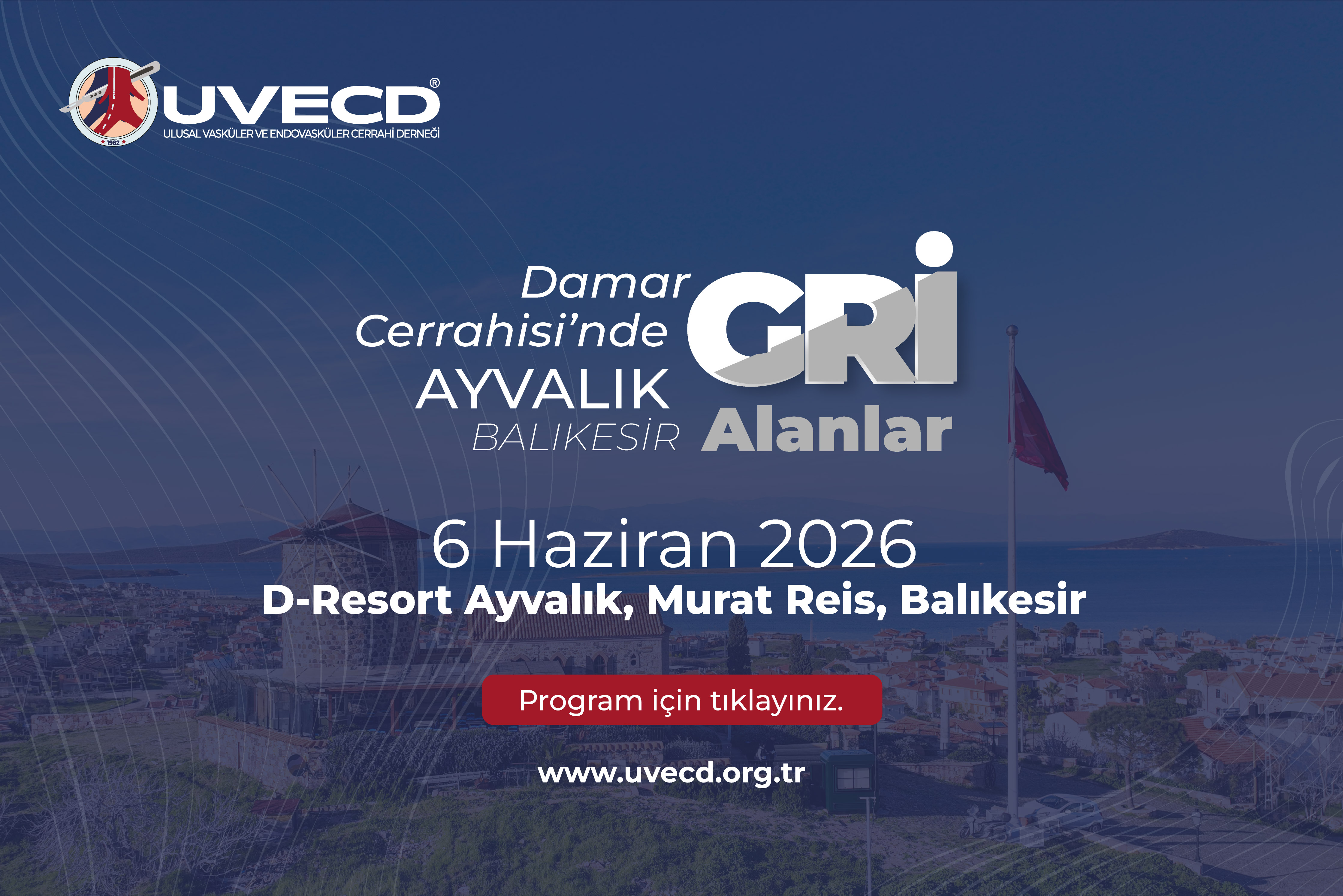 1982

UVECD®
ULUSAL VASKÜLER VE ENDOVASKÜLER CERRAHİ DERNEĞİ

Damar Cerrahisi'nde GRİ Alanlar

AYVALIK
BALIKESİR

6 Haziran 2026
D-Resort Ayvalık, Murat Reis, Balıkesir

Program için tıklayınız.

www.uvecd.org.tr